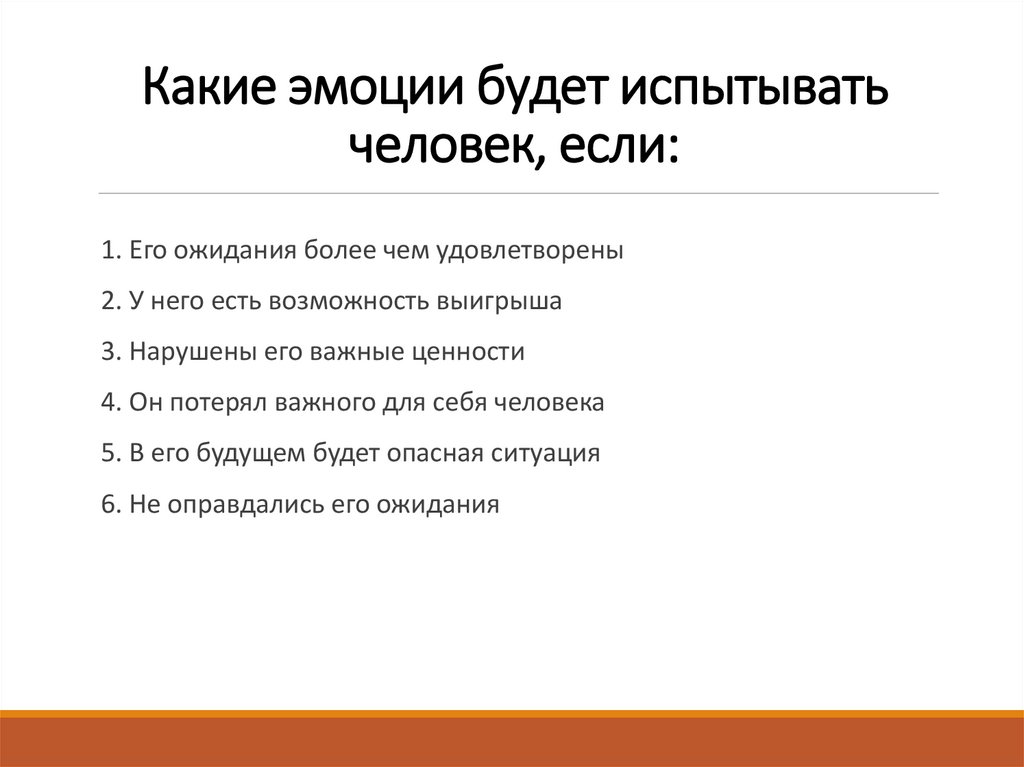 Какие эмоции будет испытывать человек, если:

1. Его ожидания более чем удовлетворены

2. У него есть возможность выигрыша

3. Нарушены его важные ценности

4. Он потерял важного для себя человека

5. В его будущем будет опасная ситуация

6. Не оправдались его ожидания